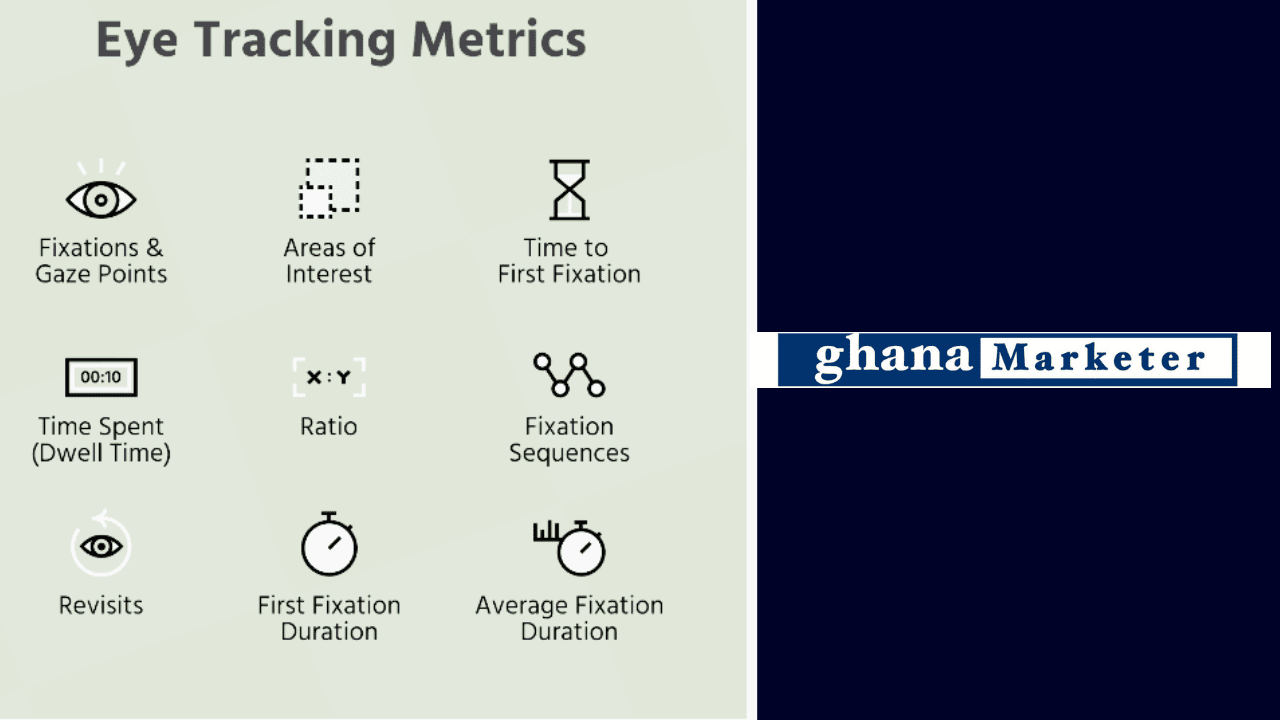 Eye Tracking Metrics

Fixations & Gaze Points

Areas of Interest

Time to First Fixation

00:10

Time Spent (Dwell Time)

X : Y

Ratio

Fixation Sequences

Revisits

First Fixation Duration

Average Fixation Duration

ghana Marketer